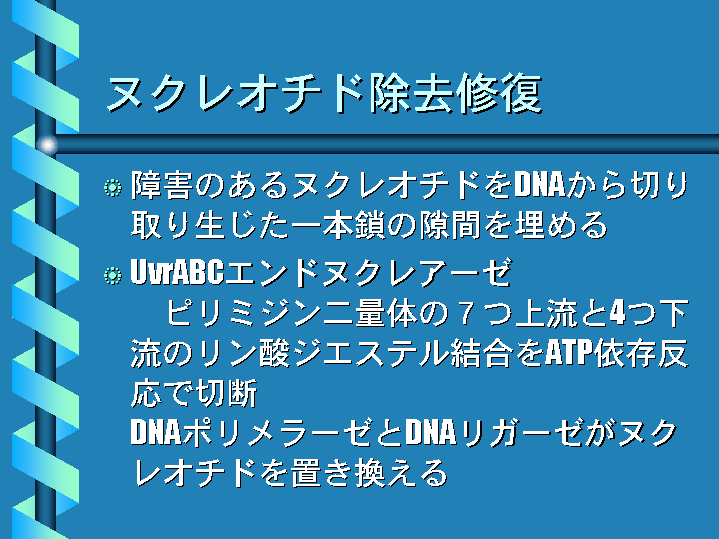 ヌクレオチド除去修復

障害のあるヌクレオチドをDNAから切り取り生じた一本鎖の隙間を埋める

UvrABCエンドヌクレアーゼ
　ピリミジン二量体の７つ上流と4つ下流のリン酸ジエステル結合をATP依存反応で切断
DNAポリメラーゼとDNAリガーゼがヌクレオチドを置き換える